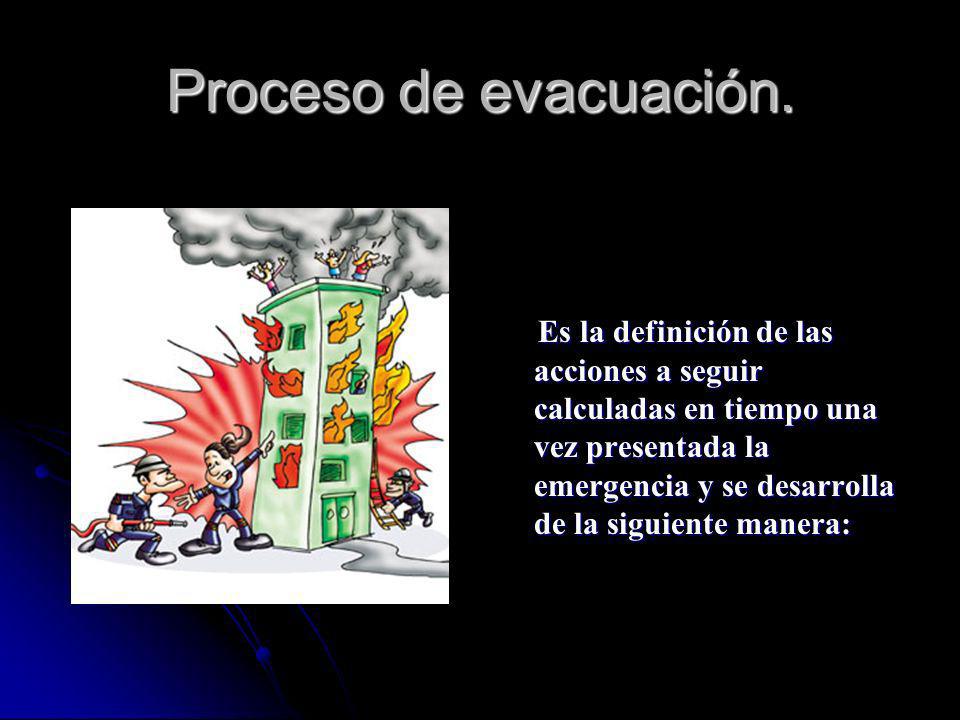 Proceso de evacuación.

Es la definición de las acciones a seguir calculadas en tiempo una vez presentada la emergencia y se desarrolla de la siguiente manera: